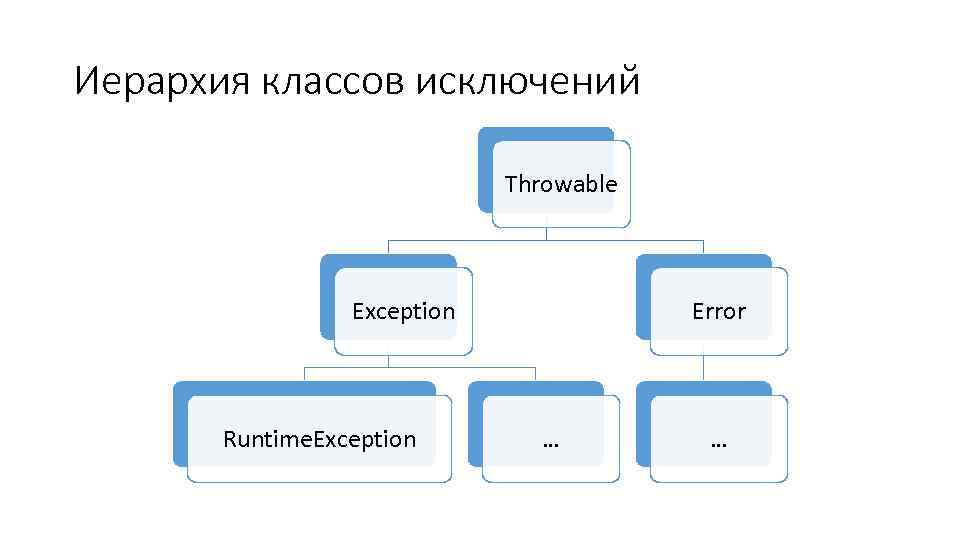 Иерархия классов исключений

Throwable

Exception

Error

RuntimeException

…

…